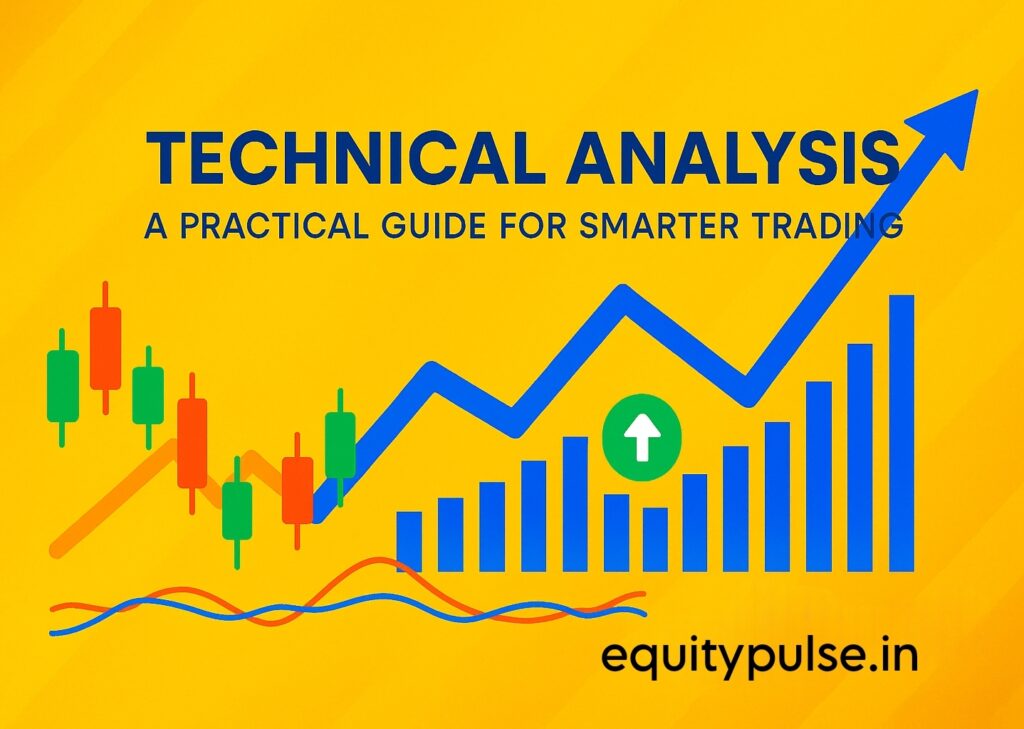 TECHNICAL ANALYSIS

A PRACTICAL GUIDE FOR SMARTER TRADING

equitypulse.in